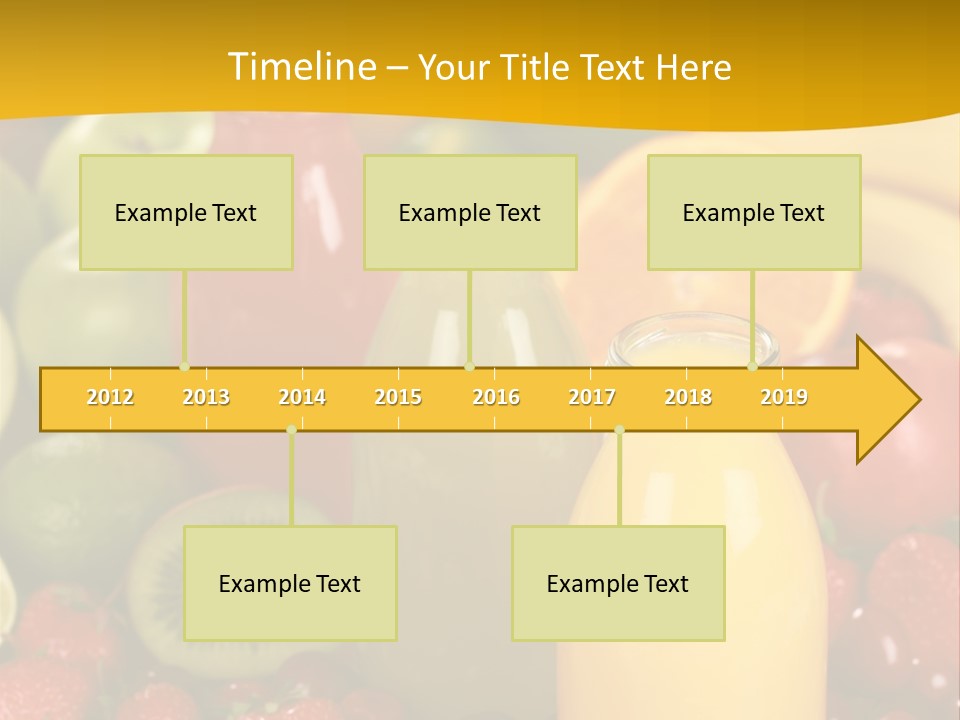 Timeline – Your Title Text Here

Example Text

Example Text

Example Text

2012 2013 2014 2015 2016 2017 2018 2019

Example Text

Example Text